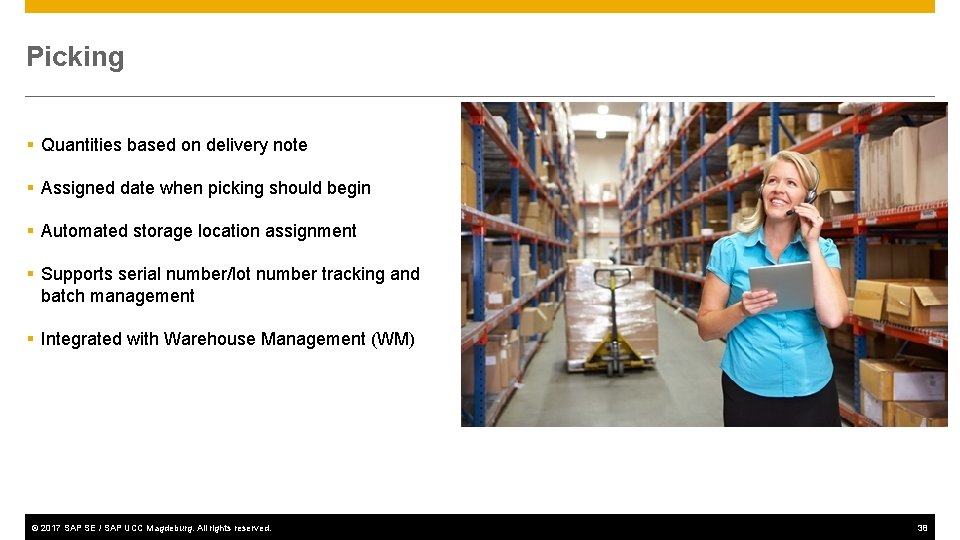 Picking

▪ Quantities based on delivery note

▪ Assigned date when picking should begin

▪ Automated storage location assignment

▪ Supports serial number/lot number tracking and batch management

▪ Integrated with Warehouse Management (WM)

© 2017 SAP SE / SAP UCC Magdeburg. All rights reserved.

36